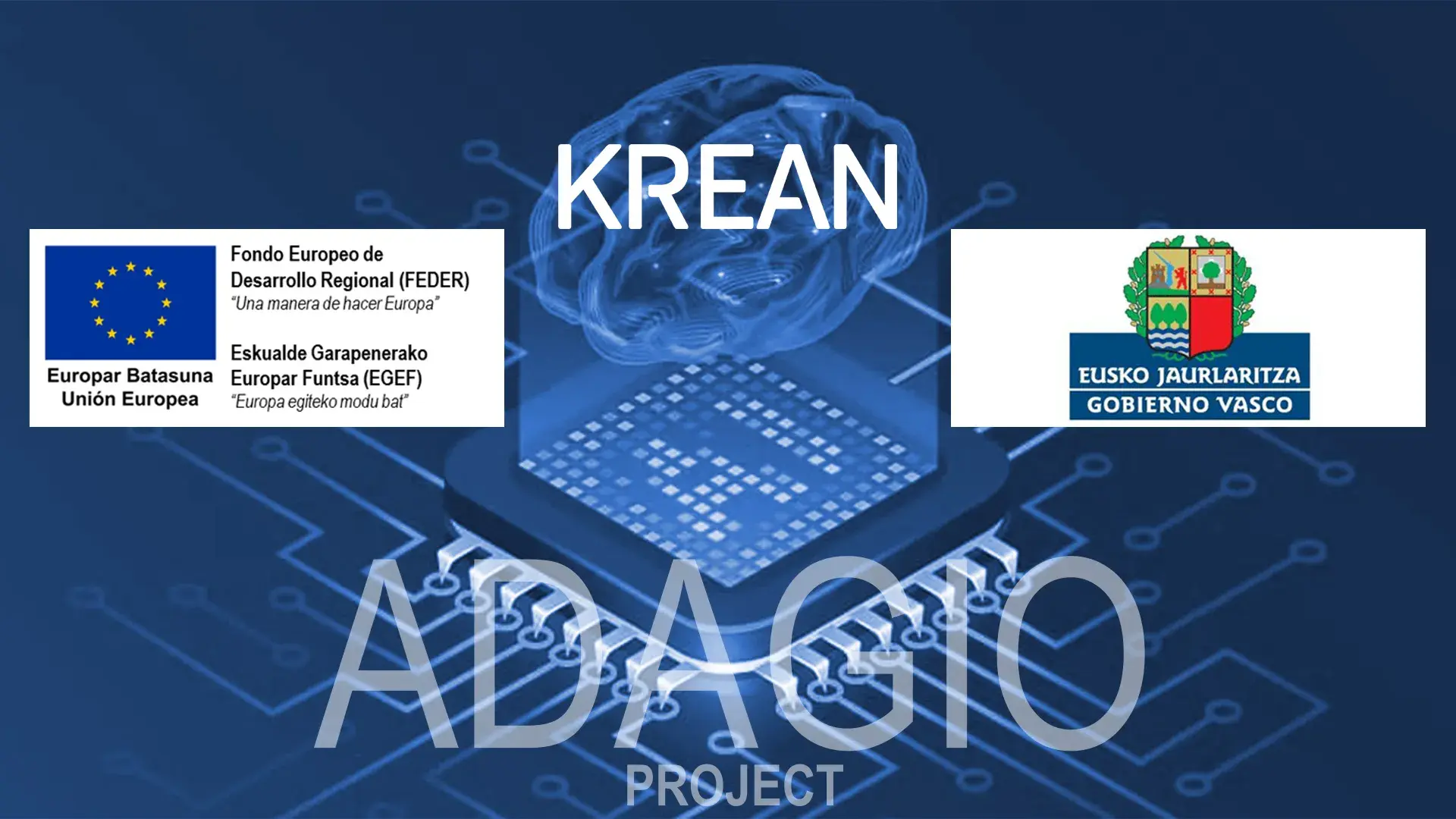 KREAN

Europar Batasuna
Unión Europea

Fondo Europeo de Desarrollo Regional (FEDER)
"Una manera de hacer Europa"

Eskualde Garapenerako Europar Funtsa (EGEF)
"Europa egiteko modu bat"

EUSKO JAURLARITZA
GOBIERNO VASCO

ADAGIO
PROJECT